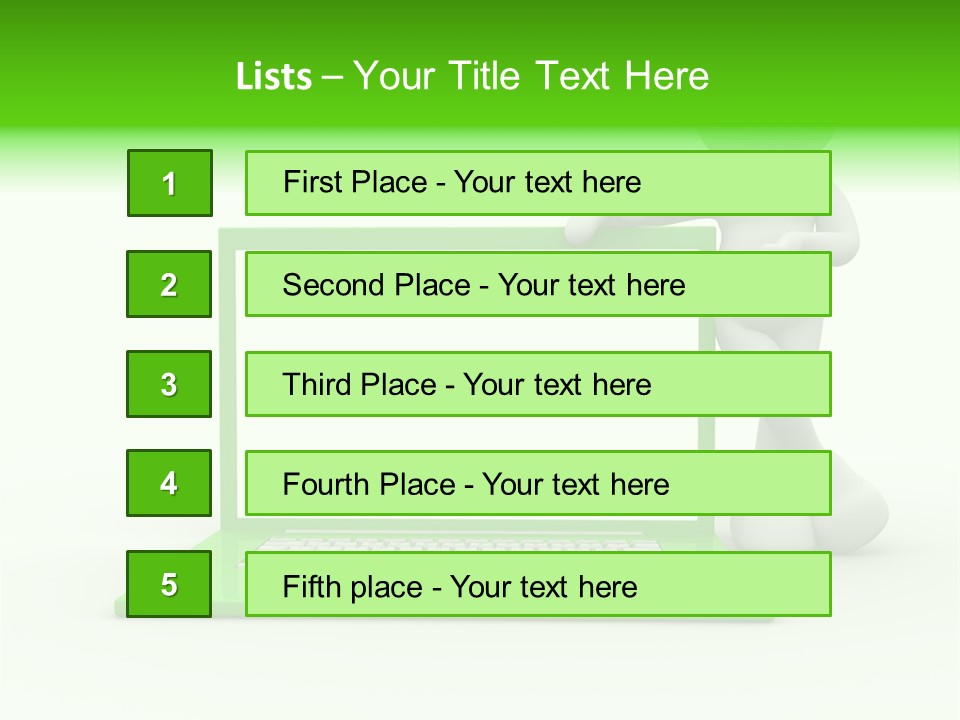 Lists – Your Title Text Here

1

First Place - Your text here

2

Second Place - Your text here

3

Third Place - Your text here

4

Fourth Place - Your text here

5

Fifth place - Your text here